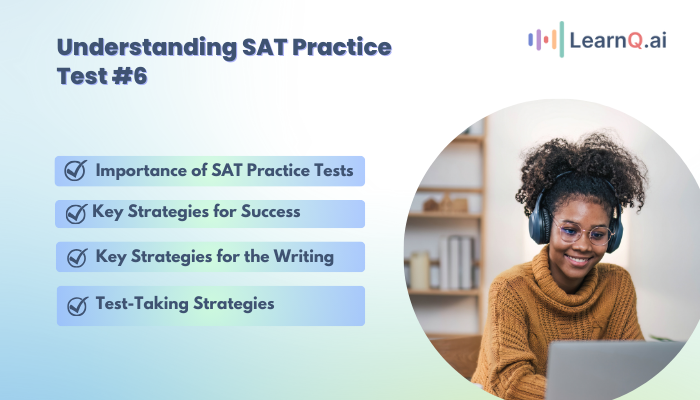 Understanding SAT Practice Test #6

LearnQ.ai

Importance of SAT Practice Tests

Key Strategies for Success

Key Strategies for the Writing

Test-Taking Strategies